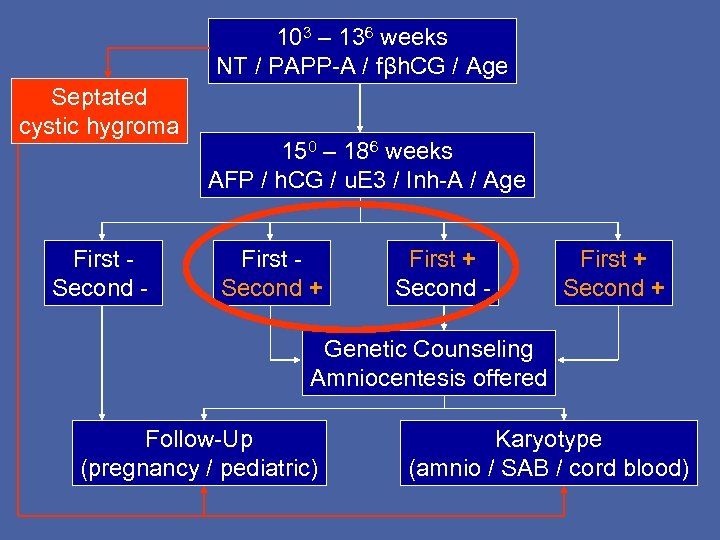 $10^3$ – $13^6$ weeks
NT / PAPP-A / fβhCG / Age

Septated cystic hygroma

$15^0$ – $18^6$ weeks
AFP / hCG / uE3 / Inh-A / Age

First -
Second -

First -
Second +

First +
Second -

First +
Second +

Genetic Counseling
Amniocentesis offered

Follow-Up
(pregnancy / pediatric)

Karyotype
(amnio / SAB / cord blood)